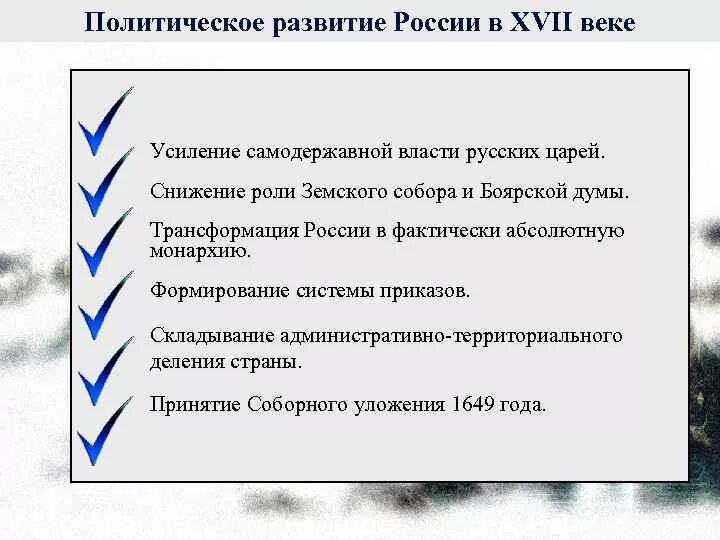 Политическое развитие России в XVII веке

Усиление самодержавной власти русских царей.

Снижение роли Земского собора и Боярской думы.

Трансформация России в фактически абсолютную монархию.

Формирование системы приказов.

Складывание административно-территориального деления страны.

Принятие Соборного уложения 1649 года.